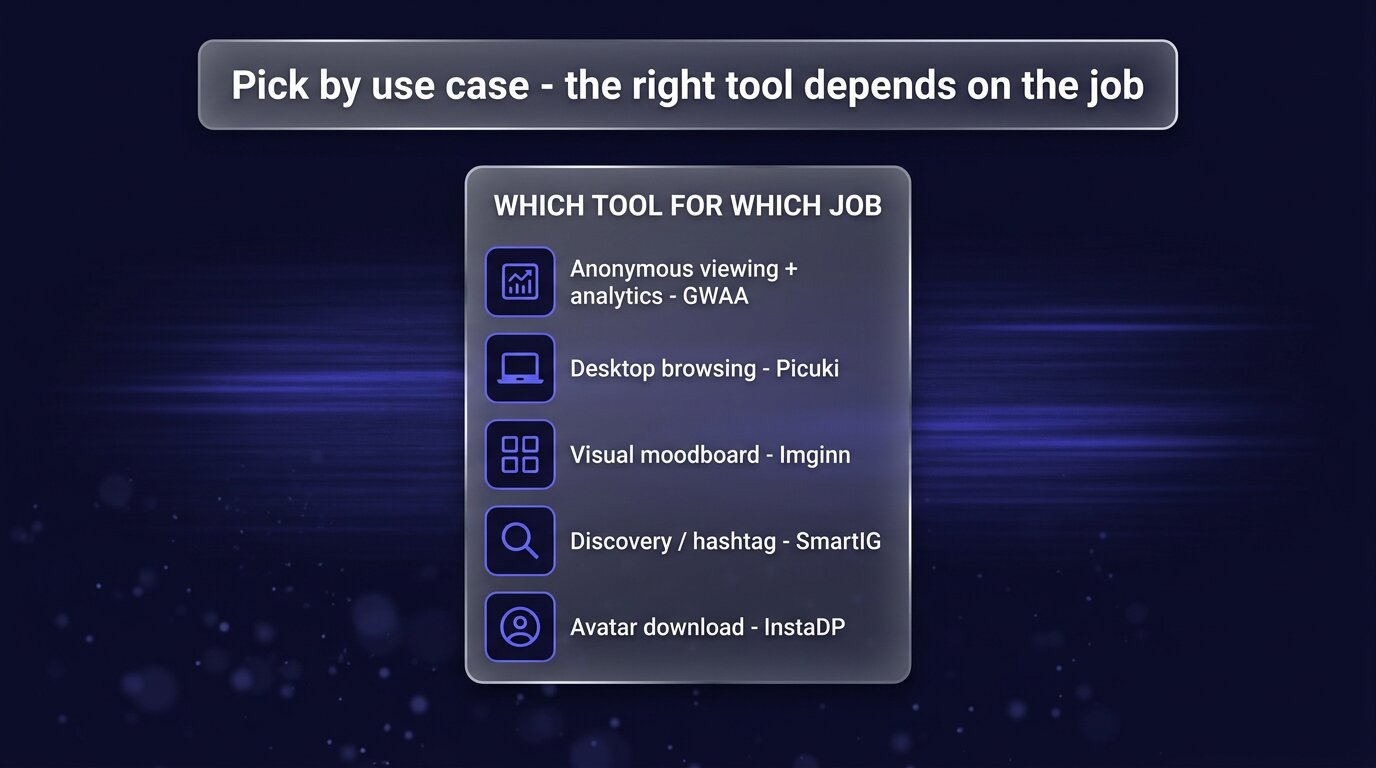 Pick by use case - the right tool depends on the job

WHICH TOOL FOR WHICH JOB

Anonymous viewing + analytics - GWAA

Desktop browsing - Picuki

Visual moodboard - Imginn

Discovery / hashtag - SmartIG

Avatar download - InstaDP